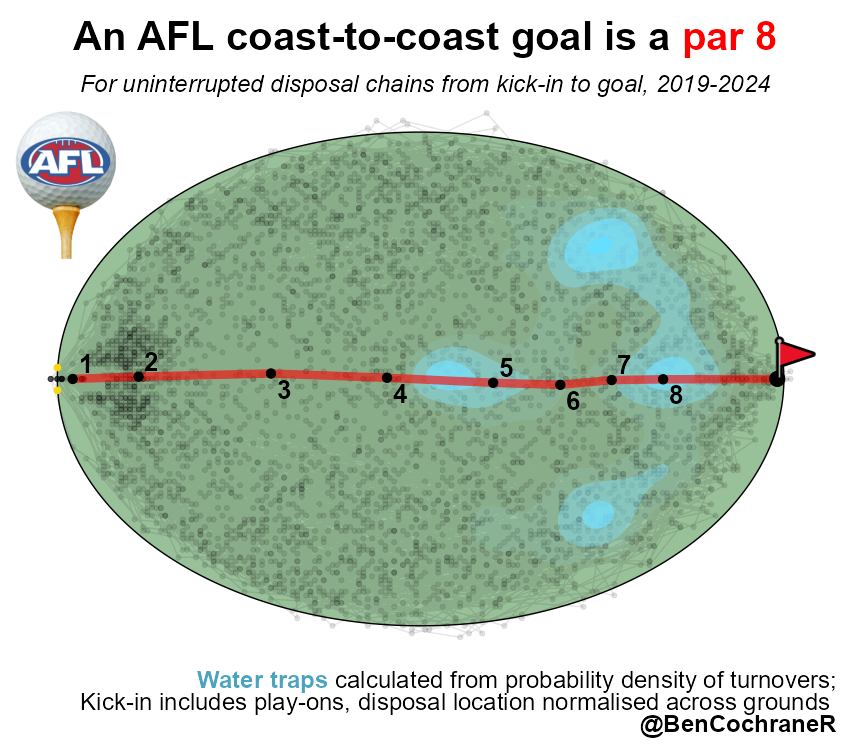 An AFL coast-to-coast goal is a par 8

For uninterrupted disposal chains from kick-in to goal, 2019-2024

AFL

1 2 3 4 5 6 7 8

Water traps calculated from probability density of turnovers; Kick-in includes play-ons, disposal location normalised across grounds

@BenCochraneR